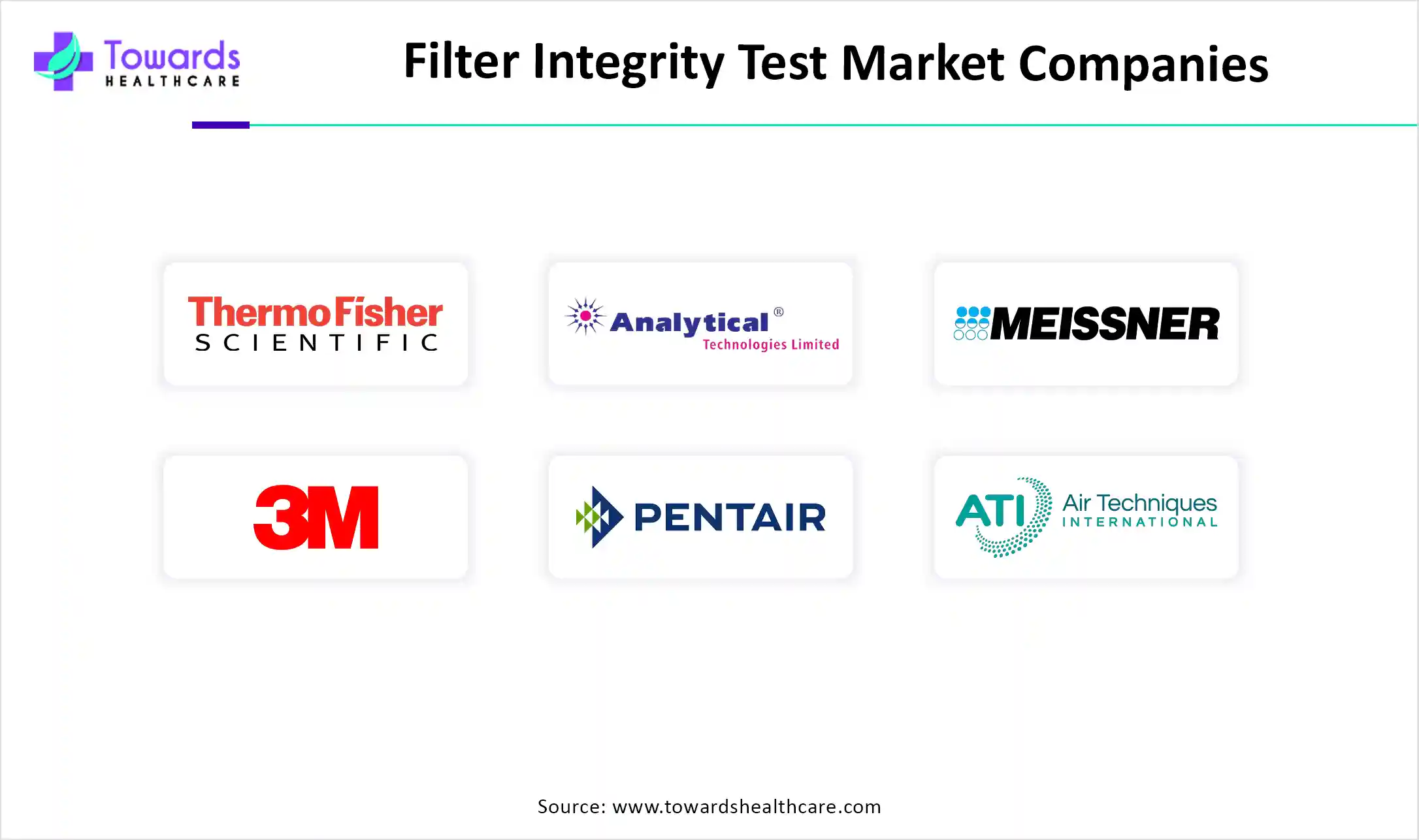 Towards HEALTHCARE

Filter Integrity Test Market Companies

ThermoFisher SCIENTIFIC

Analytical® Technologies Limited

MEISSNER

3M

PENTAIR

ATI Air Techniques INTERNATIONAL

Source: www.towardshealthcare.com